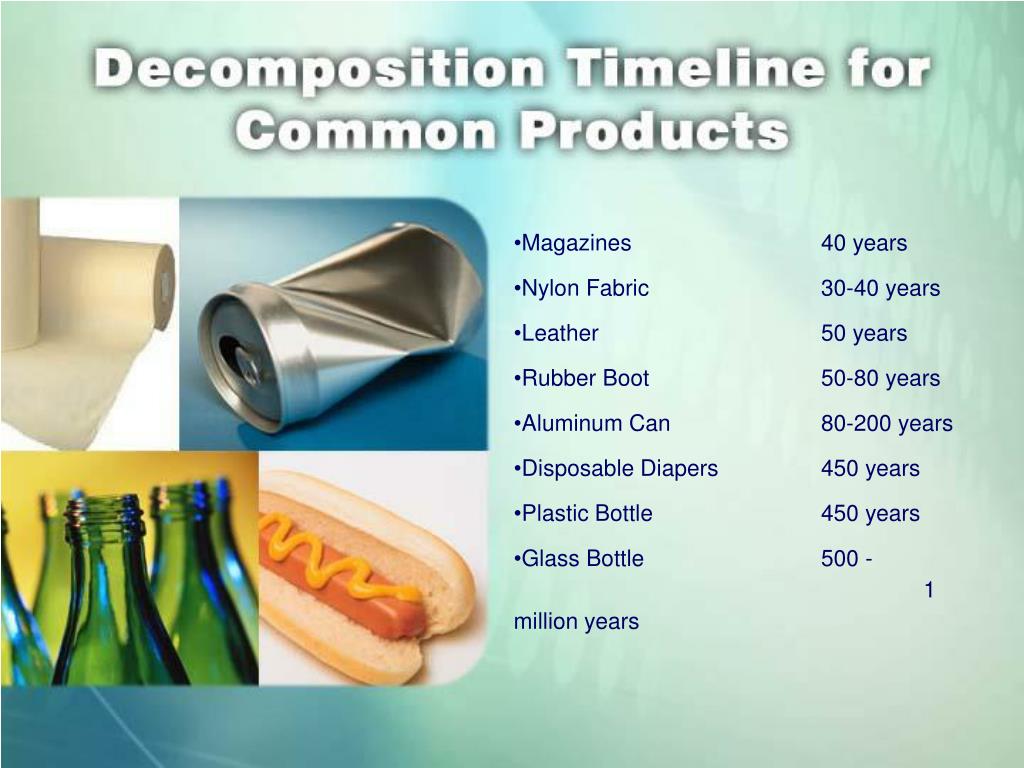 Decomposition Timeline for Common Products

•Magazines 40 years

•Nylon Fabric 30-40 years

•Leather 50 years

•Rubber Boot 50-80 years

•Aluminum Can 80-200 years

•Disposable Diapers 450 years

•Plastic Bottle 450 years

•Glass Bottle 500 - 1 million years